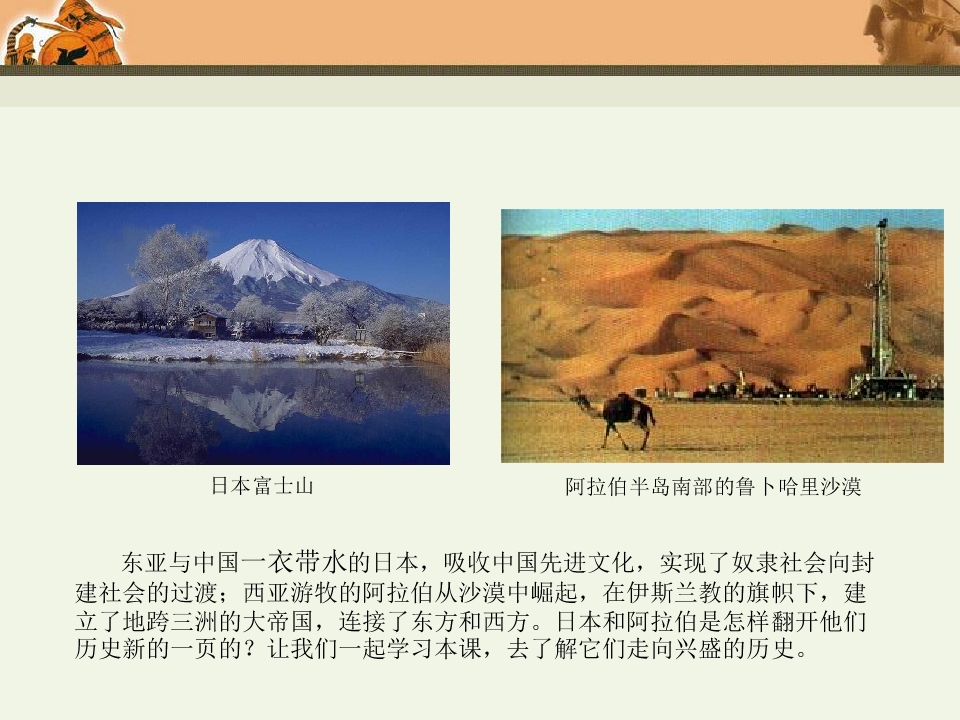 日本富士山

阿拉伯半岛南部的鲁卜哈里沙漠

东亚与中国一衣带水的日本，吸收中国先进文化，实现了奴隶社会向封建社会的过渡；西亚游牧的阿拉伯从沙漠中崛起，在伊斯兰教的旗帜下，建立了地跨三洲的大帝国，连接了东方和西方。日本和阿拉伯是怎样翻开他们历史新的一页的？让我们一起学习本课，去了解它们走向兴盛的历史。